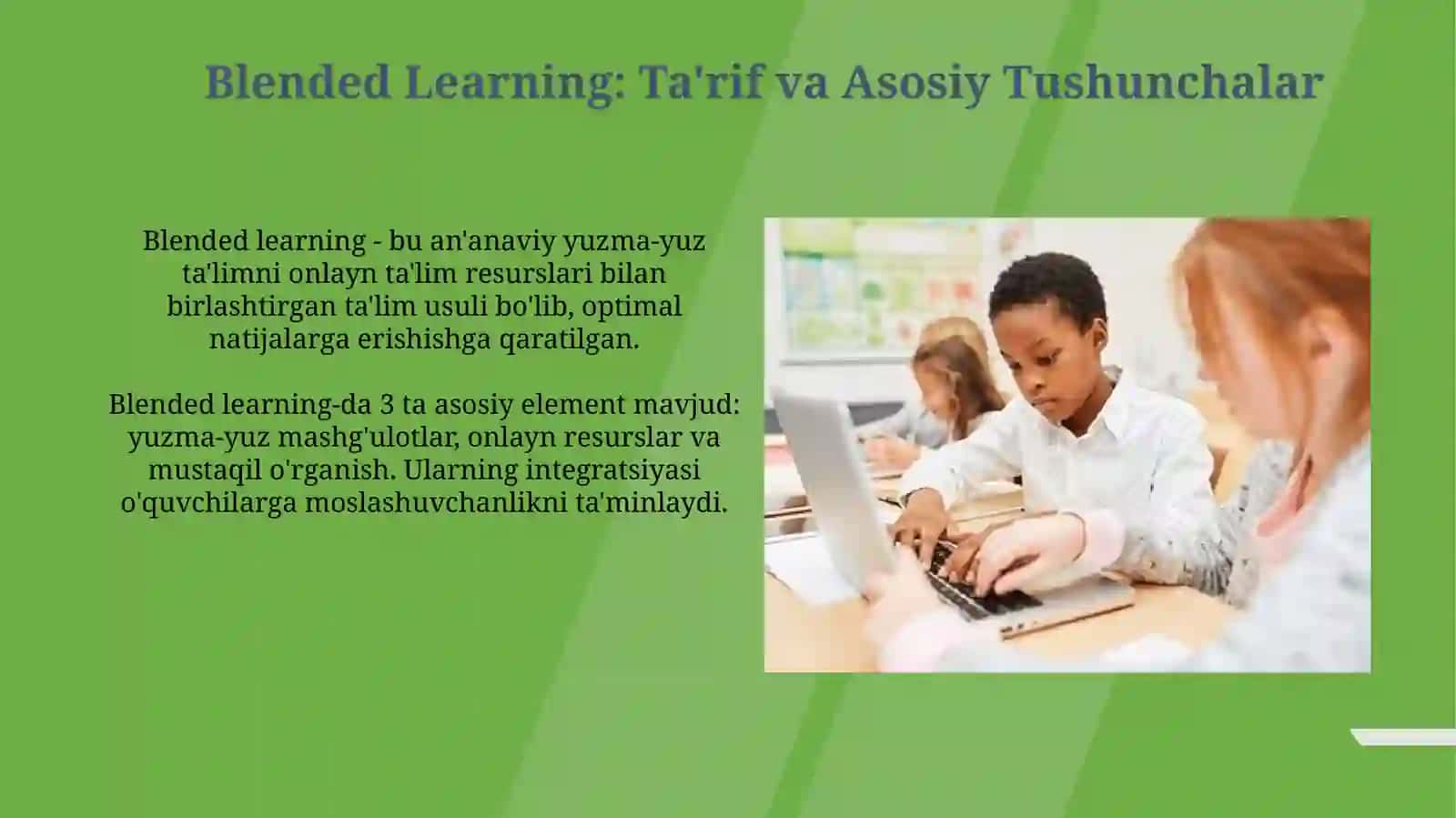 Blended Learning: Ta'rif va Asosiy Tushunchalar

Blended learning - bu an'anaviy yuzma-yuz ta'limni onlayn ta'lim resurslari bilan birlashtirgan ta'lim usuli bo'lib, optimal natijalarga erishishga qaratilgan.

Blended learning-da 3 ta asosiy element mavjud: yuzma-yuz mashg'ulotlar, onlayn resurslar va mustaqil o'rganish. Ularning integratsiyasi o'quvchilarga moslashuvchanlikni ta'minlaydi.